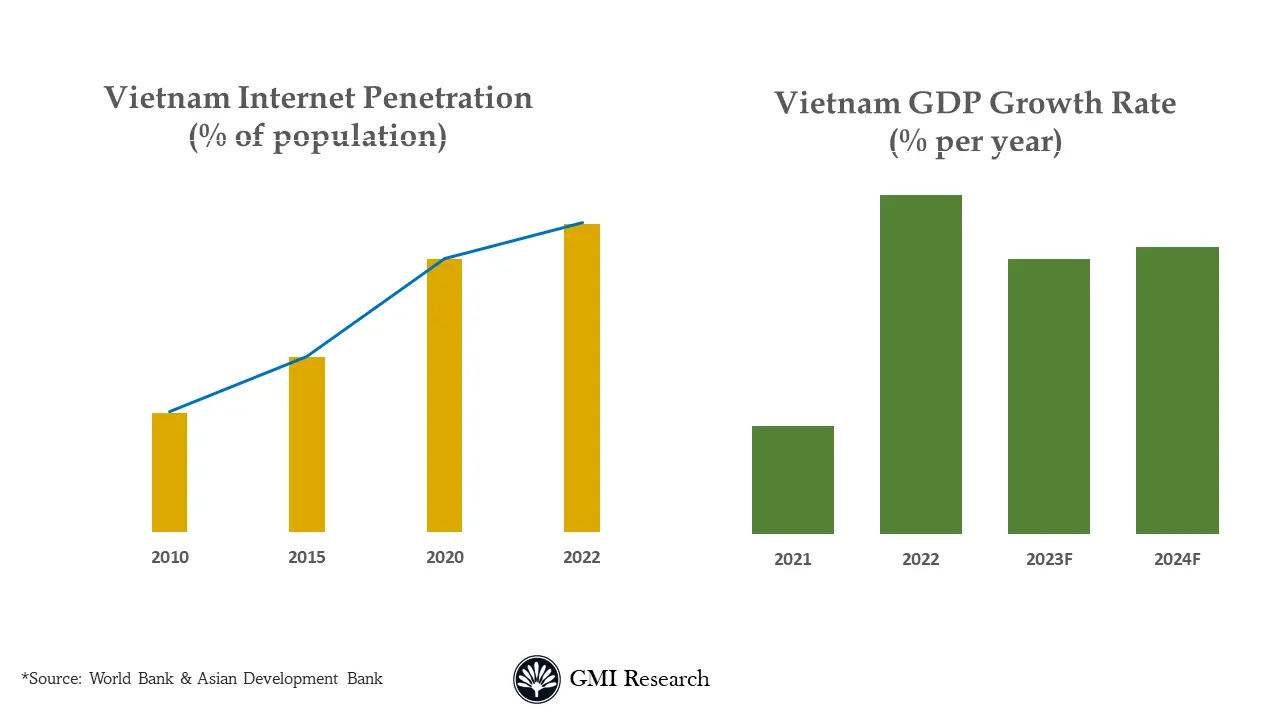 Vietnam Internet Penetration
(% of population)

2010
2015
2020
2022

Vietnam GDP Growth Rate
(% per year)

2021
2022
2023F
2024F

*Source: World Bank & Asian Development Bank

GMI Research